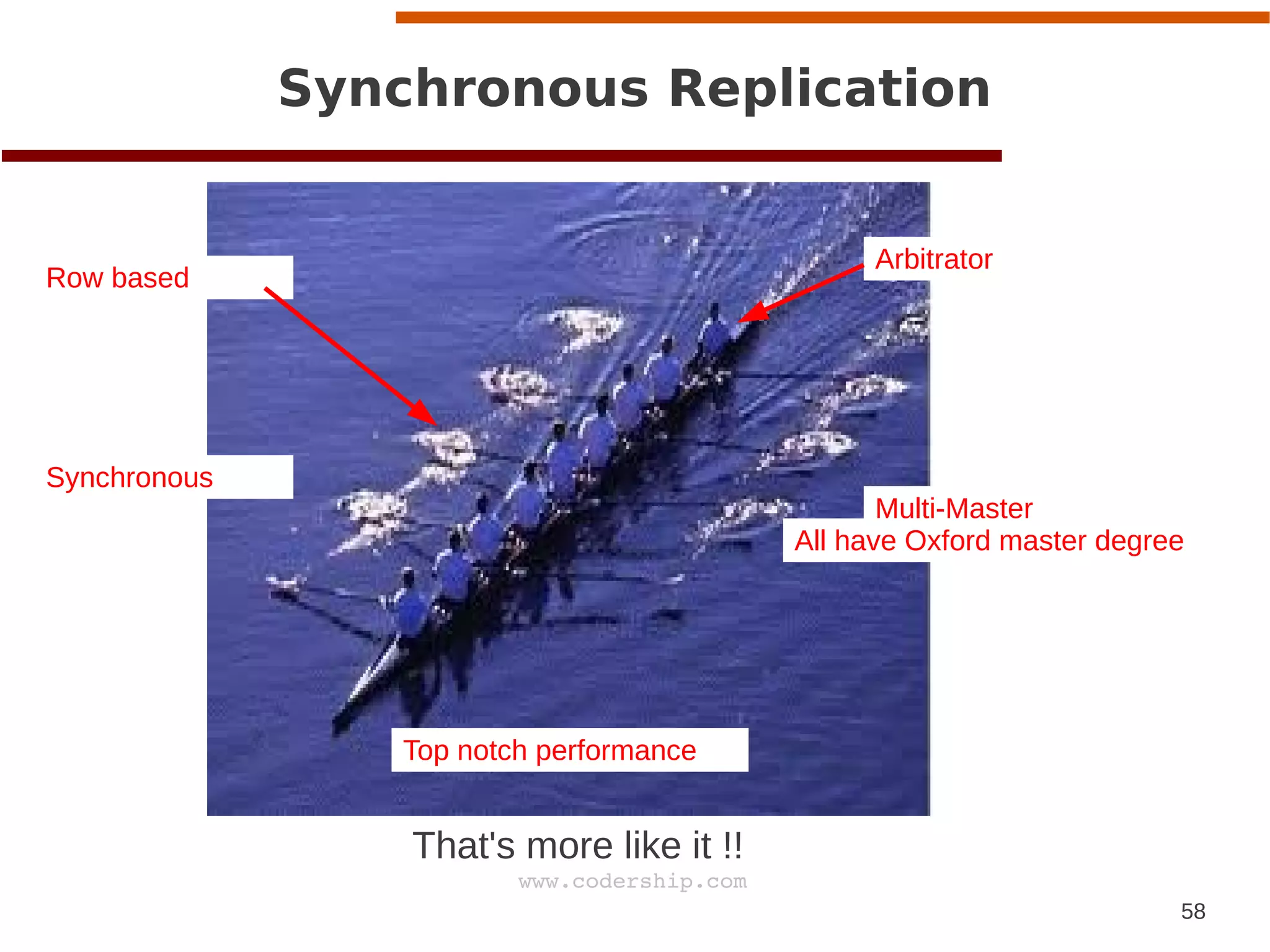 Synchronous Replication

Row based

Arbitrator

Synchronous

Multi-Master
All have Oxford master degree

Top notch performance

That's more like it !!

www.codership.com

58